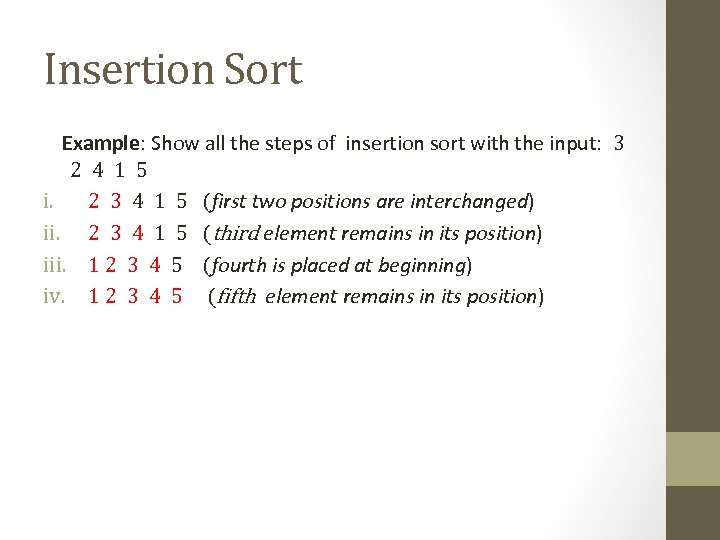 Insertion Sort

Example: Show all the steps of insertion sort with the input: 3 2 4 1 5

i. 2 3 4 1 5 (first two positions are interchanged)

ii. 2 3 4 1 5 (third element remains in its position)

iii. 1 2 3 4 5 (fourth is placed at beginning)

iv. 1 2 3 4 5 (fifth element remains in its position)